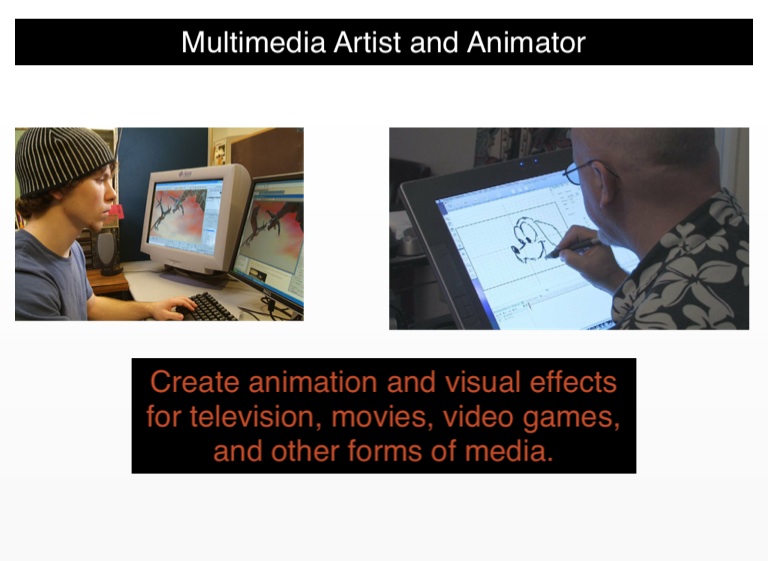 Multimedia Artist and Animator

Create animation and visual effects for television, movies, video games, and other forms of media.